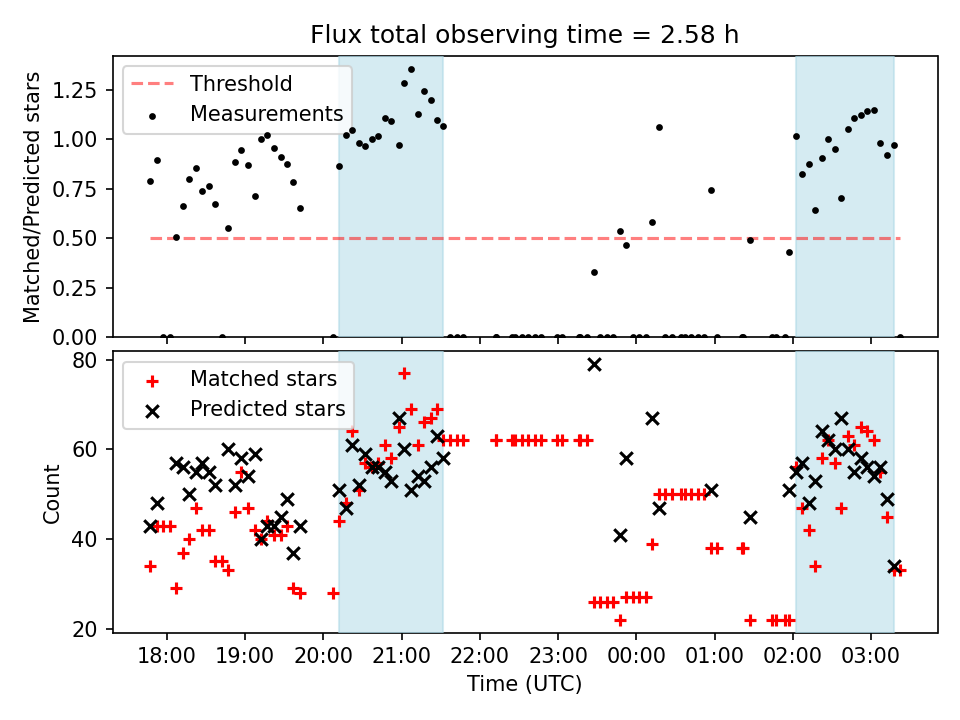 Flux total observing time = 2.58 h

Threshold
Measurements

Matched/Predicted stars

1.25
1.00
0.75
0.50
0.25
0.00

Matched stars
Predicted stars

Count

80
60
40
20

18:00 19:00 20:00 21:00 22:00 23:00 00:00 01:00 02:00 03:00

Time (UTC)